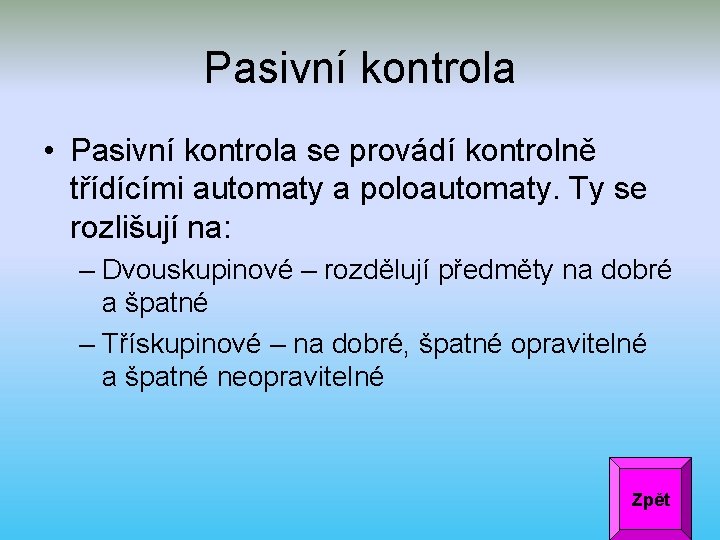 Pasivní kontrola

• Pasivní kontrola se provádí kontrolně třídícími automaty a poloautomaty. Ty se rozlišují na:

– Dvouskupinové – rozdělují předměty na dobré a špatné

– Třískupinové – na dobré, špatné opravitelné a špatné neopravitelné

Zpět